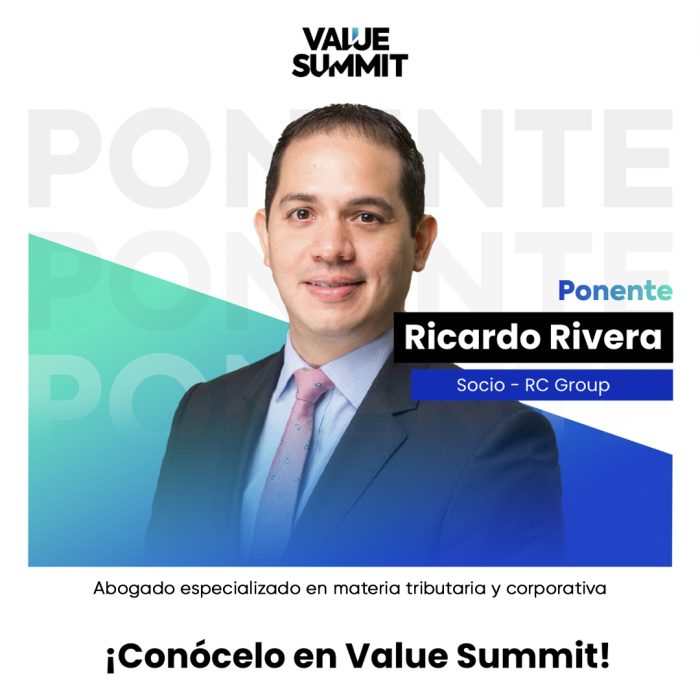 VALUE
SUMMIT

PONENTE
PONENTE
PONENTE

Ponente
Ricardo Rivera
Socio - RC Group

Abogado especializado en materia tributaria y corporativa

¡Conócelo en Value Summit!